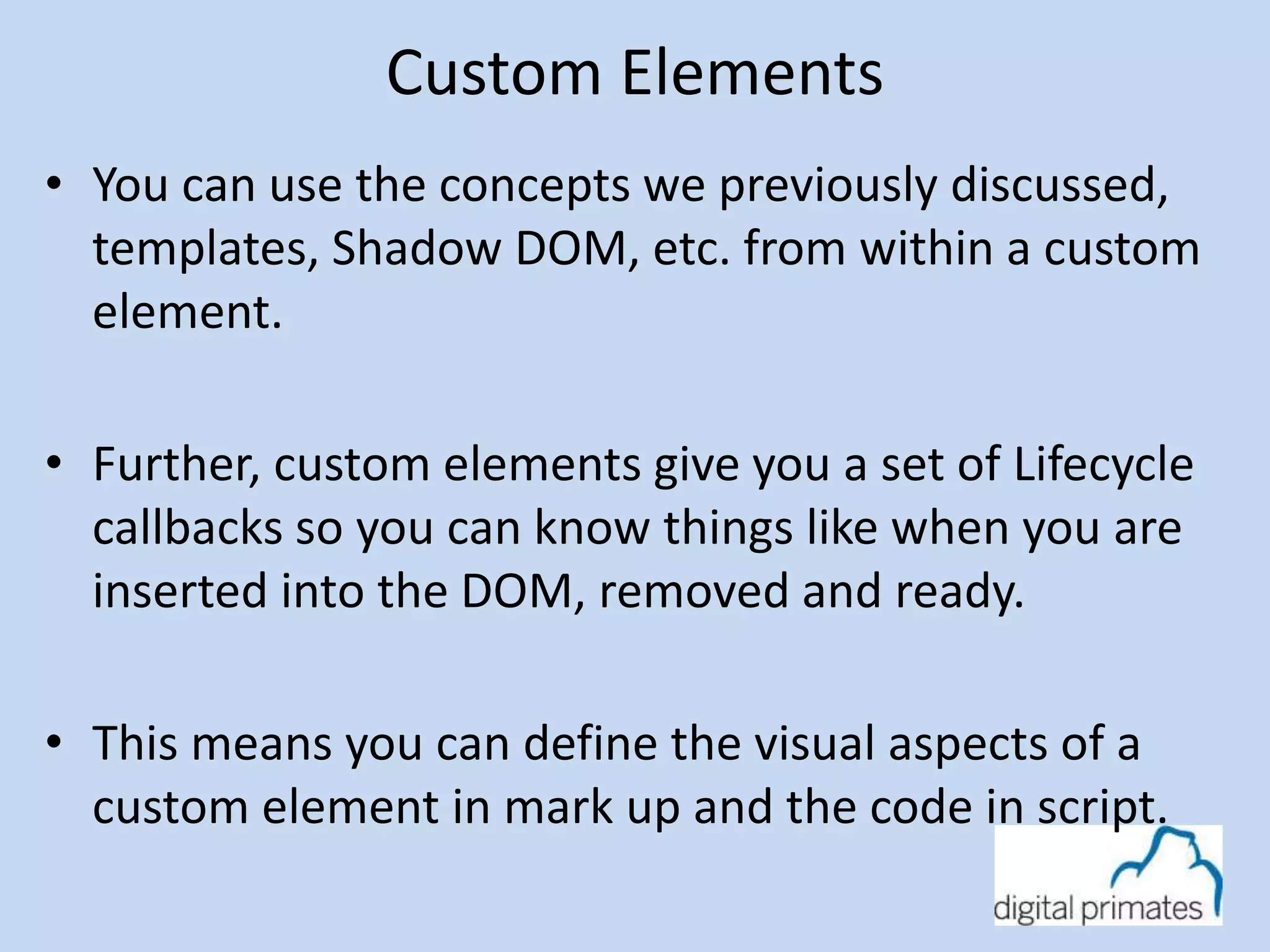 Custom Elements

• You can use the concepts we previously discussed, templates, Shadow DOM, etc. from within a custom element.

• Further, custom elements give you a set of Lifecycle callbacks so you can know things like when you are inserted into the DOM, removed and ready.

• This means you can define the visual aspects of a custom element in mark up and the code in script.

digital primates